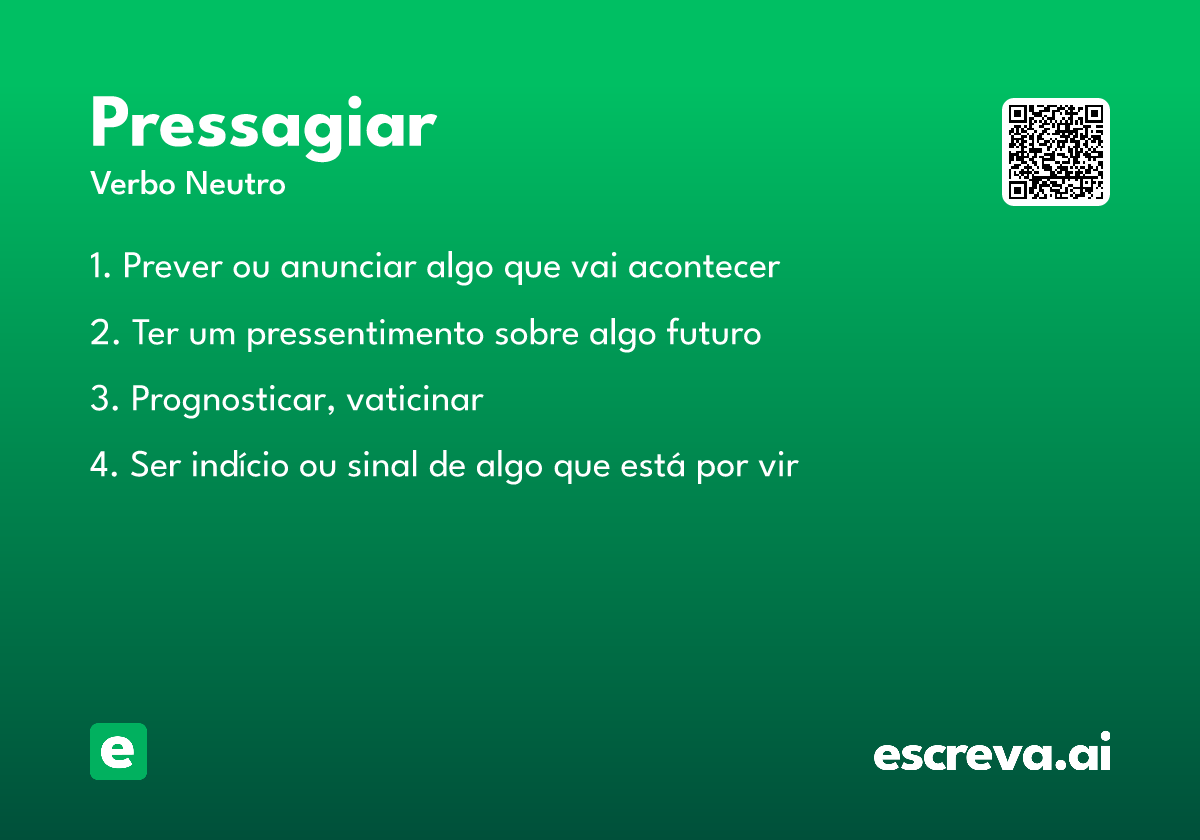 Pressagiar
Verbo Neutro

1. Prever ou anunciar algo que vai acontecer

2. Ter um pressentimento sobre algo futuro

3. Prognosticar, vaticinar

4. Ser indício ou sinal de algo que está por vir

e

escreva.ai